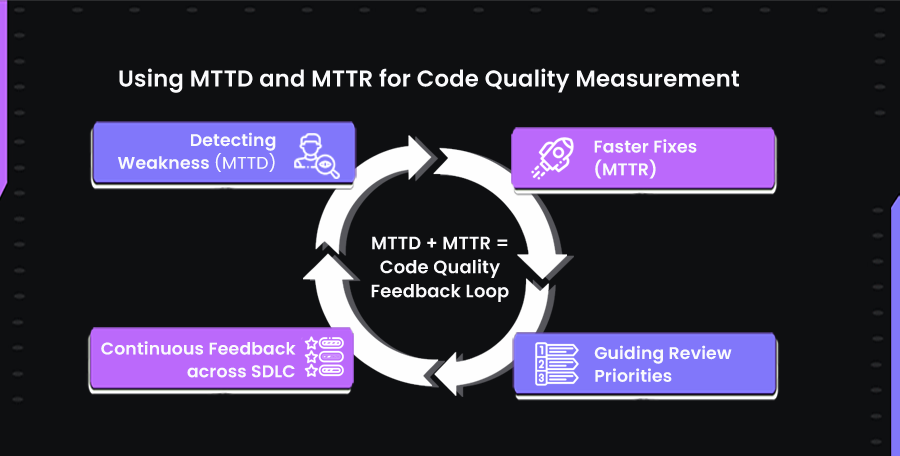 Using MTTD and MTTR for Code Quality Measurement

Detecting Weakness (MTTD)

Faster Fixes (MTTR)

MTTD + MTTR = Code Quality Feedback Loop

Continuous Feedback across SDLC

1
2
3

Guiding Review Priorities